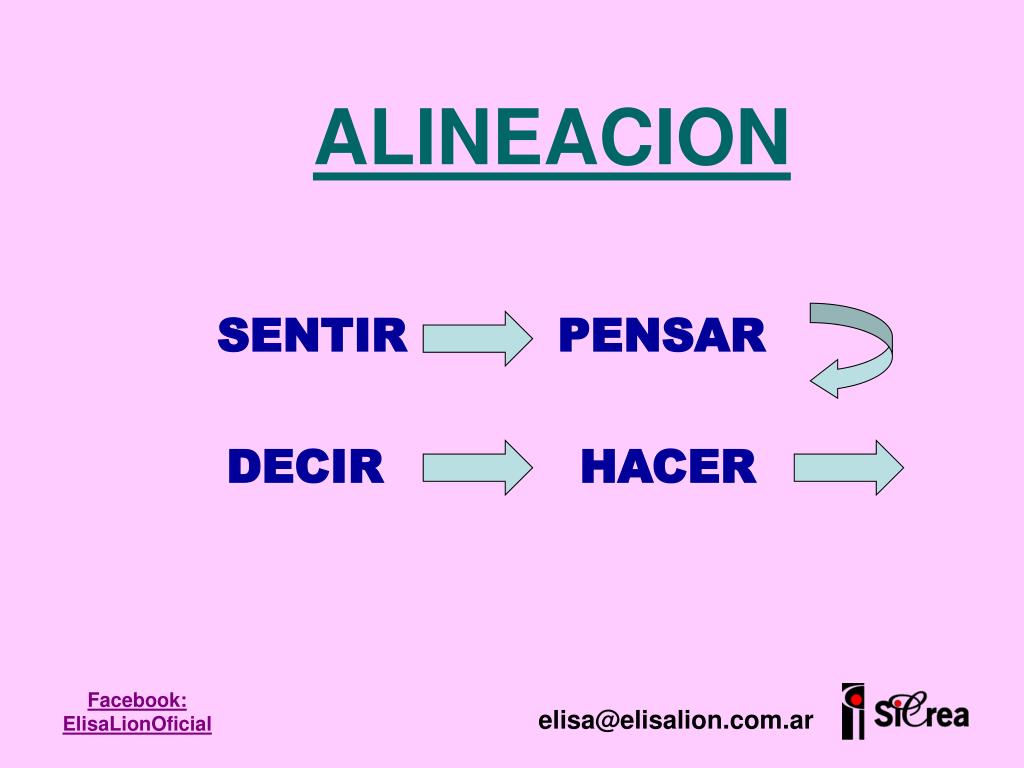 ALINEACION

SENTIR PENSAR

DECIR HACER

Facebook:
ElisaLionOficial

elisa@elisalion.com.ar

SiCrea